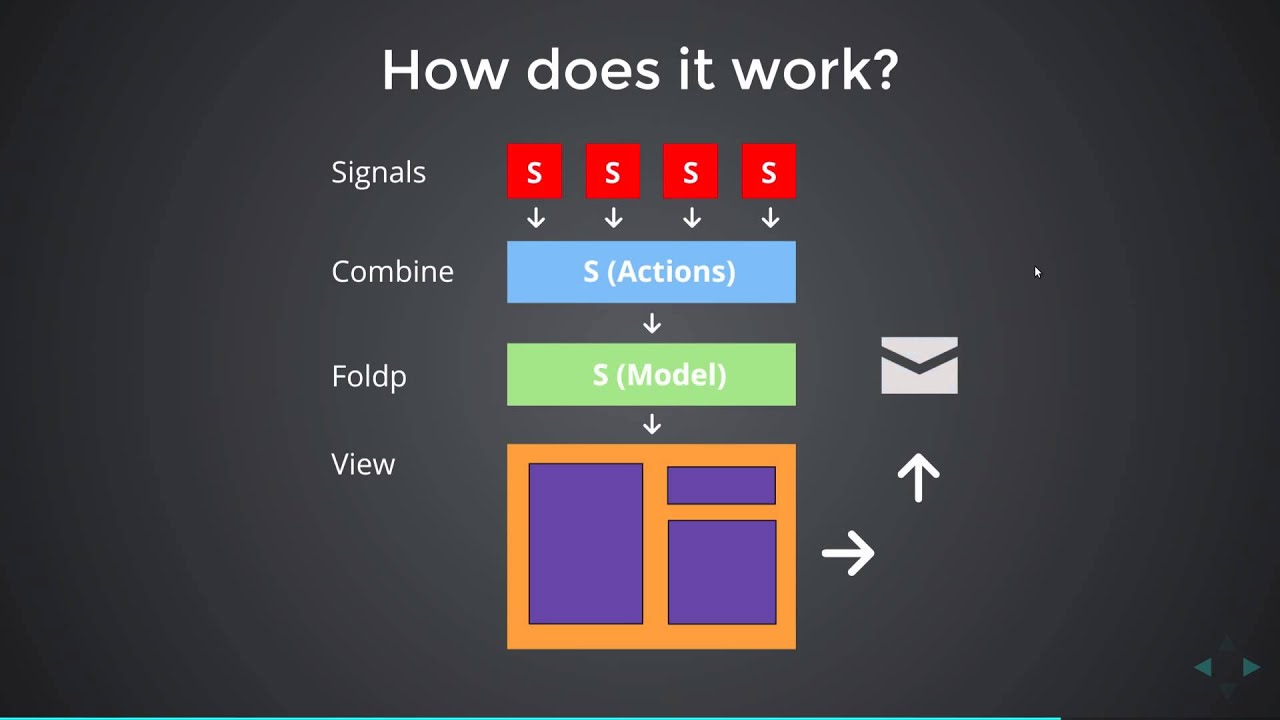 How does it work?

Signals

S S S S

Combine

S (Actions)

Foldp

S (Model)

View